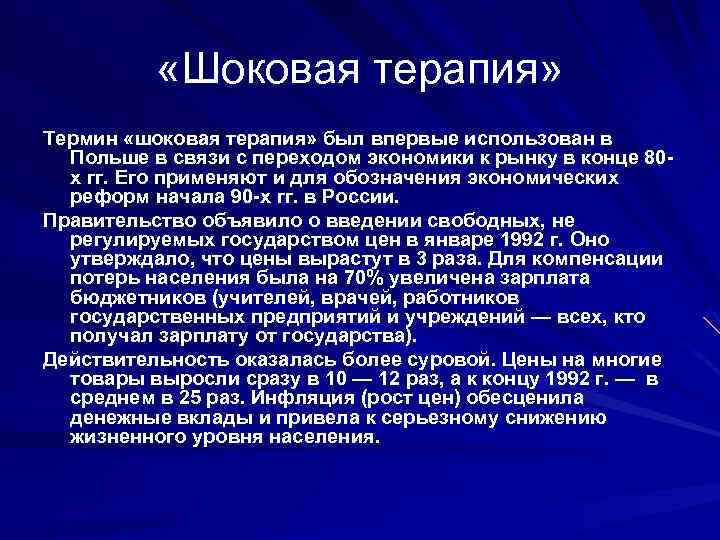 «Шоковая терапия»

Термин «шоковая терапия» был впервые использован в Польше в связи с переходом экономики к рынку в конце 80-х гг. Его применяют и для обозначения экономических реформ начала 90-х гг. в России.

Правительство объявило о введении свободных, не регулируемых государством цен в январе 1992 г. Оно утверждало, что цены вырастут в 3 раза. Для компенсации потерь населения была на 70% увеличена зарплата бюджетников (учителей, врачей, работников государственных предприятий и учреждений — всех, кто получал зарплату от государства).

Действительность оказалась более суровой. Цены на многие товары выросли сразу в 10 — 12 раз, а к концу 1992 г. — в среднем в 25 раз. Инфляция (рост цен) обесценила денежные вклады и привела к серьезному снижению жизненного уровня населения.